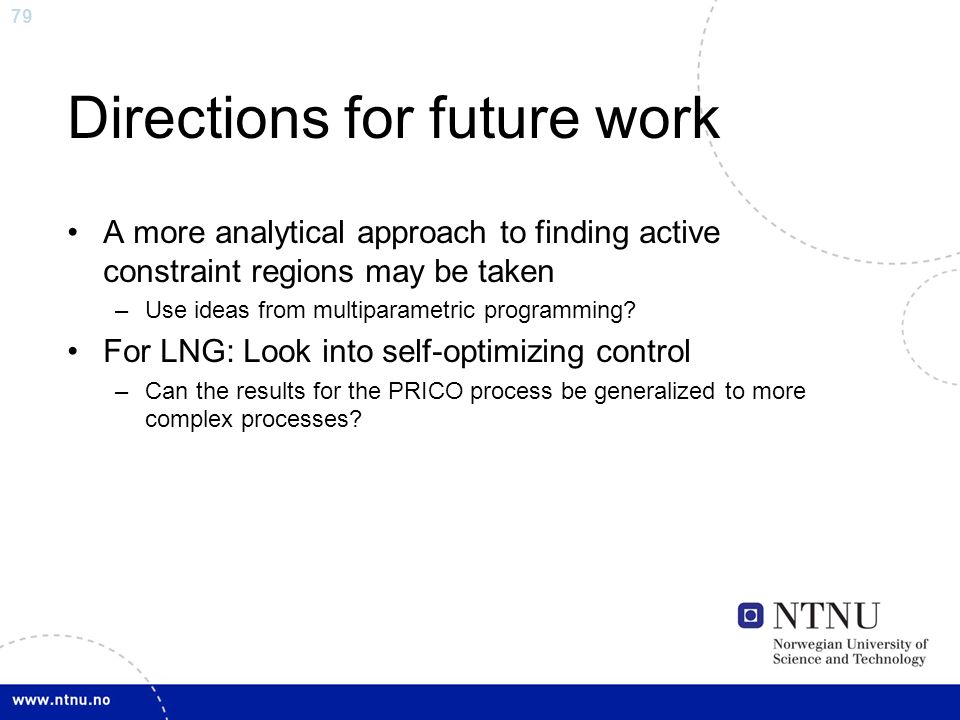 79

Directions for future work

• A more analytical approach to finding active constraint regions may be taken
  – Use ideas from multiparametric programming?
• For LNG: Look into self-optimizing control
  – Can the results for the PRICO process be generalized to more complex processes?

NTNU
Norwegian University of Science and Technology

www.ntnu.no